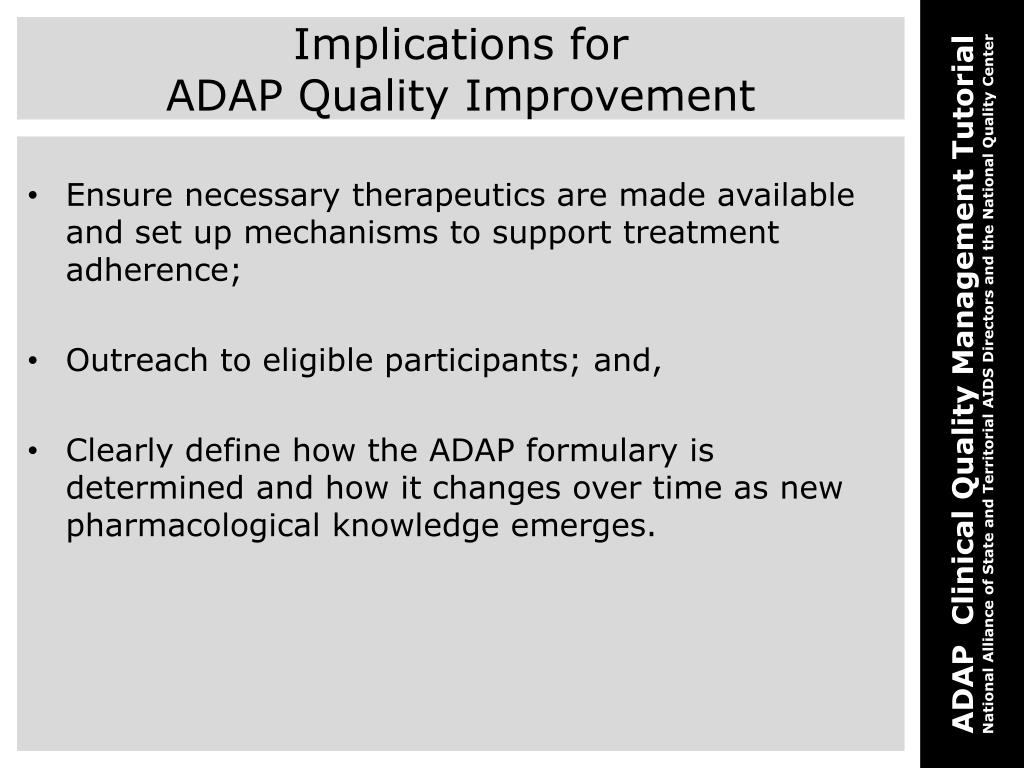 Implications for
ADAP Quality Improvement

• Ensure necessary therapeutics are made available and set up mechanisms to support treatment adherence;

• Outreach to eligible participants; and,

• Clearly define how the ADAP formulary is determined and how it changes over time as new pharmacological knowledge emerges.

ADAP Clinical Quality Management Tutorial
National Alliance of State and Territorial AIDS Directors and the National Quality Center